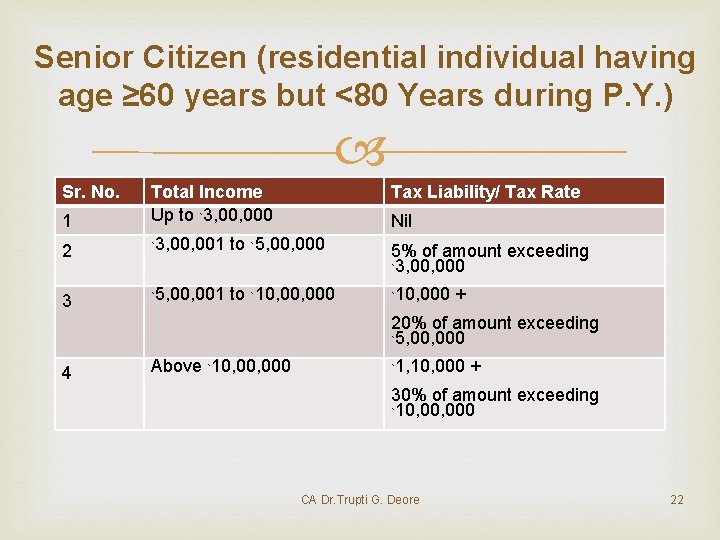 Senior Citizen (residential individual having age ≥60 years but <80 Years during P.Y.)

| Sr. No. | Total Income | Tax Liability/ Tax Rate |
|---|---|---|
| 1 | Up to `3,00,000 | Nil |
| 2 | `3,00,001 to `5,00,000 | 5% of amount exceeding `3,00,000 |
| 3 | `5,00,001 to `10,00,000 | `10,000 + 20% of amount exceeding `5,00,000 |
| 4 | Above `10,00,000 | `1,10,000 + 30% of amount exceeding `10,00,000 |

CA Dr.Trupti G. Deore

22